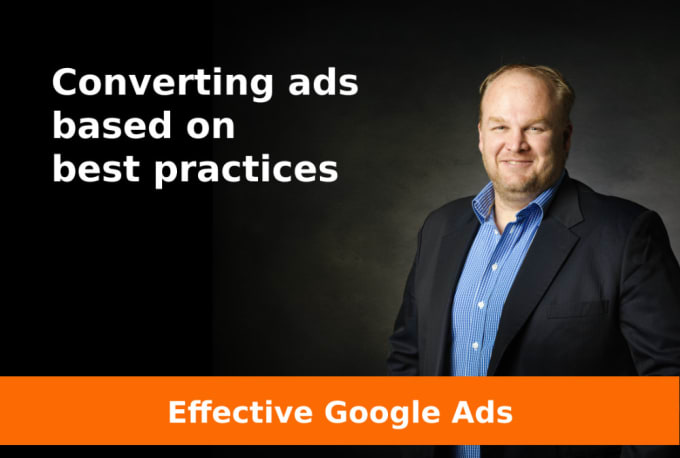 Converting ads based on best practices

Effective Google Ads